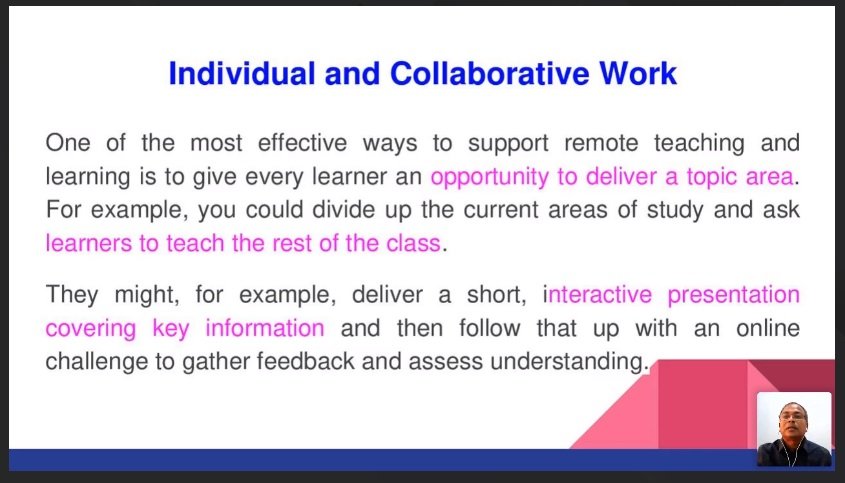 Individual and Collaborative Work

One of the most effective ways to support remote teaching and learning is to give every learner an opportunity to deliver a topic area. For example, you could divide up the current areas of study and ask learners to teach the rest of the class.

They might, for example, deliver a short, interactive presentation covering key information and then follow that up with an online challenge to gather feedback and assess understanding.